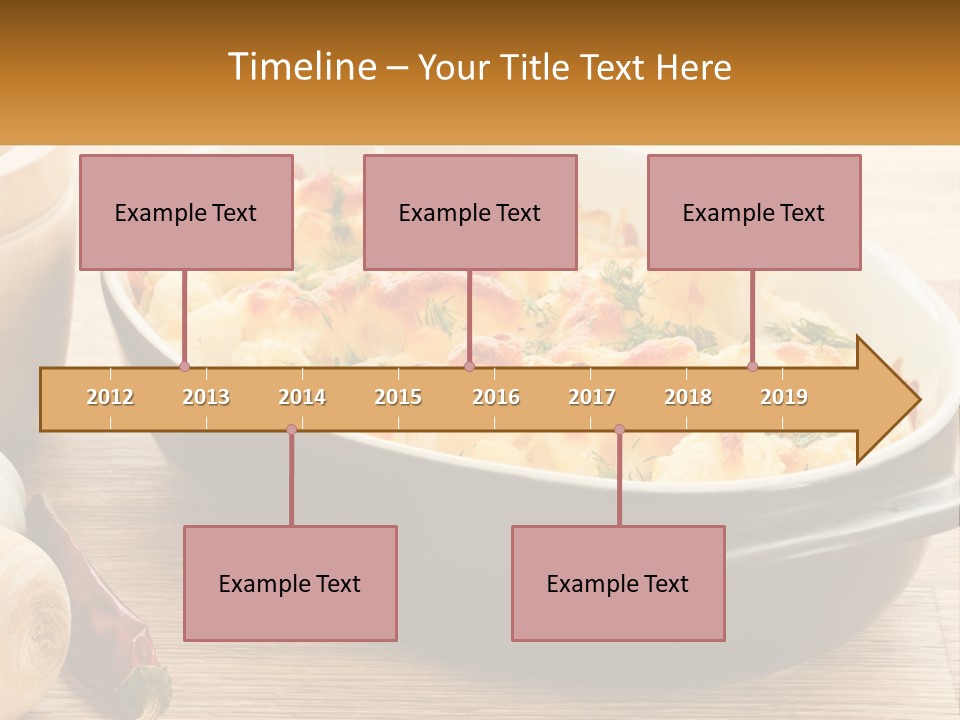 Timeline – Your Title Text Here

Example Text

Example Text

Example Text

2012 2013 2014 2015 2016 2017 2018 2019

Example Text

Example Text